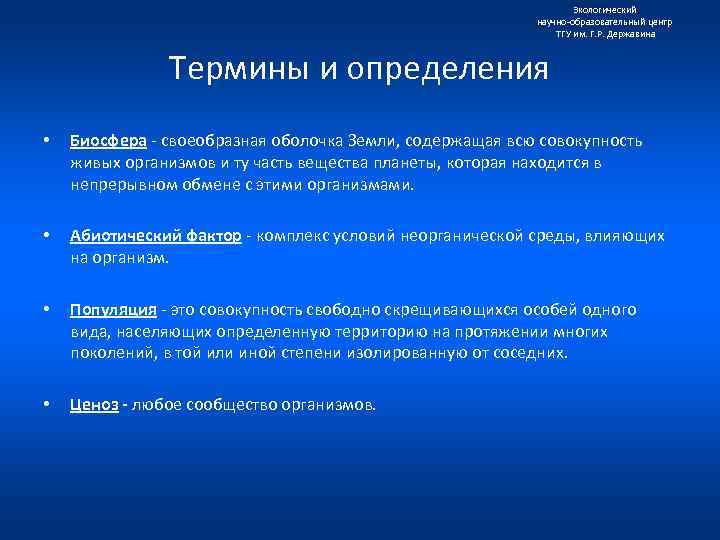 Экологический
научно-образовательный центр
ТГУ им. Г.Р. Державина

Термины и определения

• Биосфера - своеобразная оболочка Земли, содержащая всю совокупность живых организмов и ту часть вещества планеты, которая находится в непрерывном обмене с этими организмами.

• Абиотический фактор - комплекс условий неорганической среды, влияющих на организм.

• Популяция - это совокупность свободно скрещивающихся особей одного вида, населяющих определенную территорию на протяжении многих поколений, в той или иной степени изолированную от соседних.

• Ценоз - любое сообщество организмов.